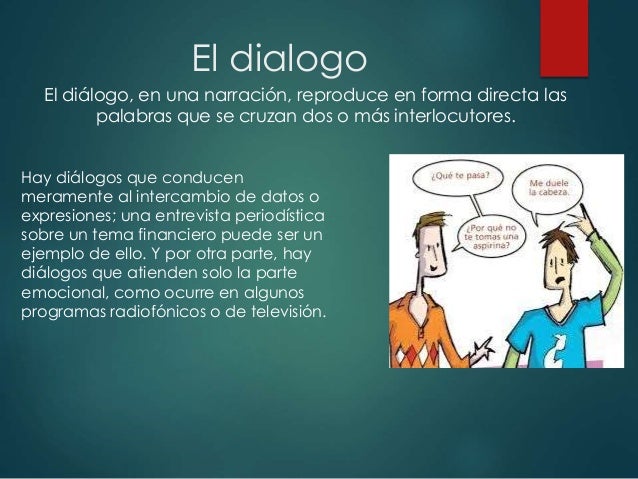 El dialogo

El diálogo, en una narración, reproduce en forma directa las palabras que se cruzan dos o más interlocutores.

Hay diálogos que conducen meramente al intercambio de datos o expresiones; una entrevista periodística sobre un tema financiero puede ser un ejemplo de ello. Y por otra parte, hay diálogos que atienden solo la parte emocional, como ocurre en algunos programas radiofónicos o de televisión.

¿Qué te pasa?

Me duele la cabeza.

¿Por qué no te tomas una aspirina?